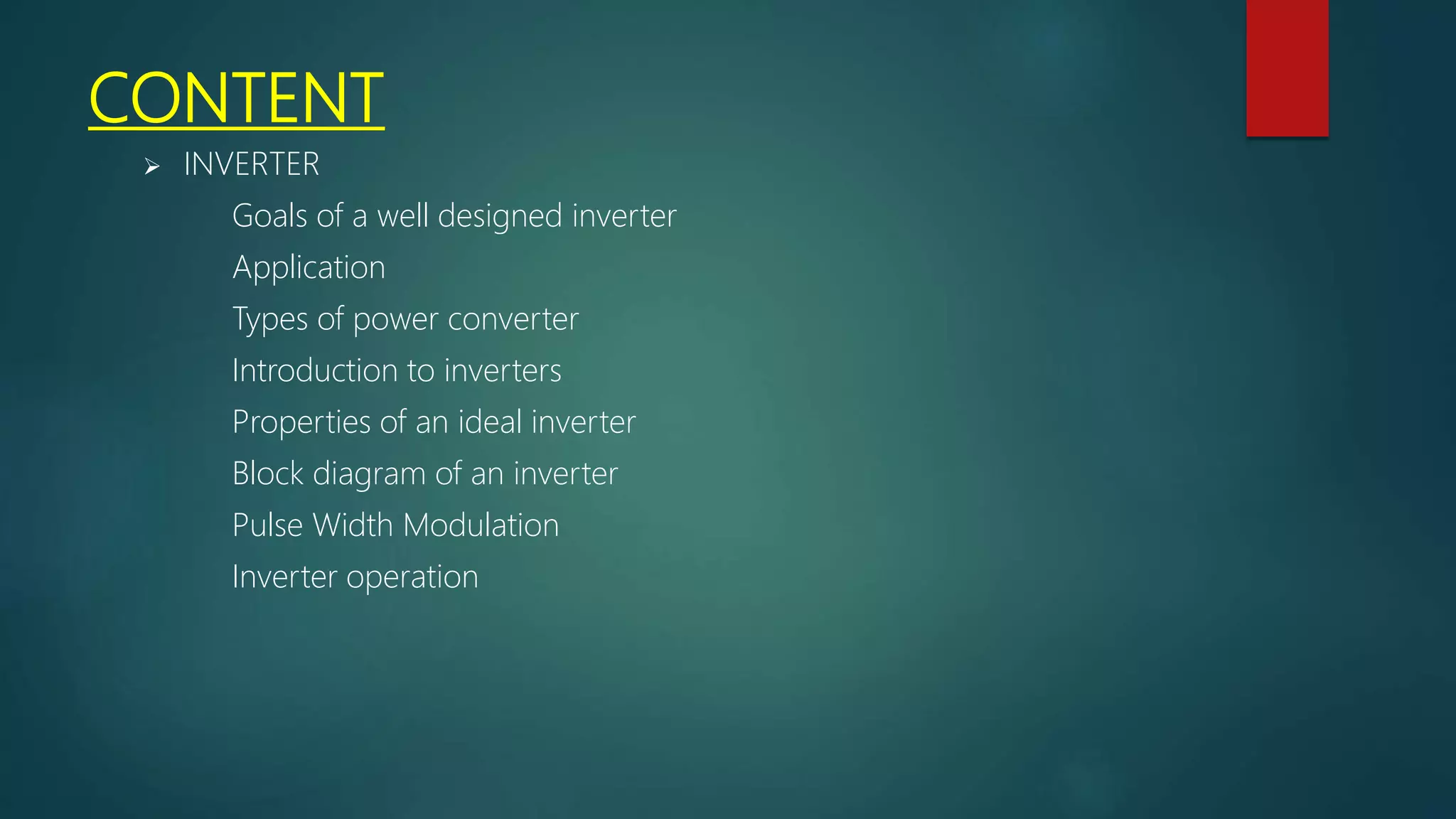 CONTENT

➢ INVERTER

Goals of a well designed inverter

Application

Types of power converter

Introduction to inverters

Properties of an ideal inverter

Block diagram of an inverter

Pulse Width Modulation

Inverter operation